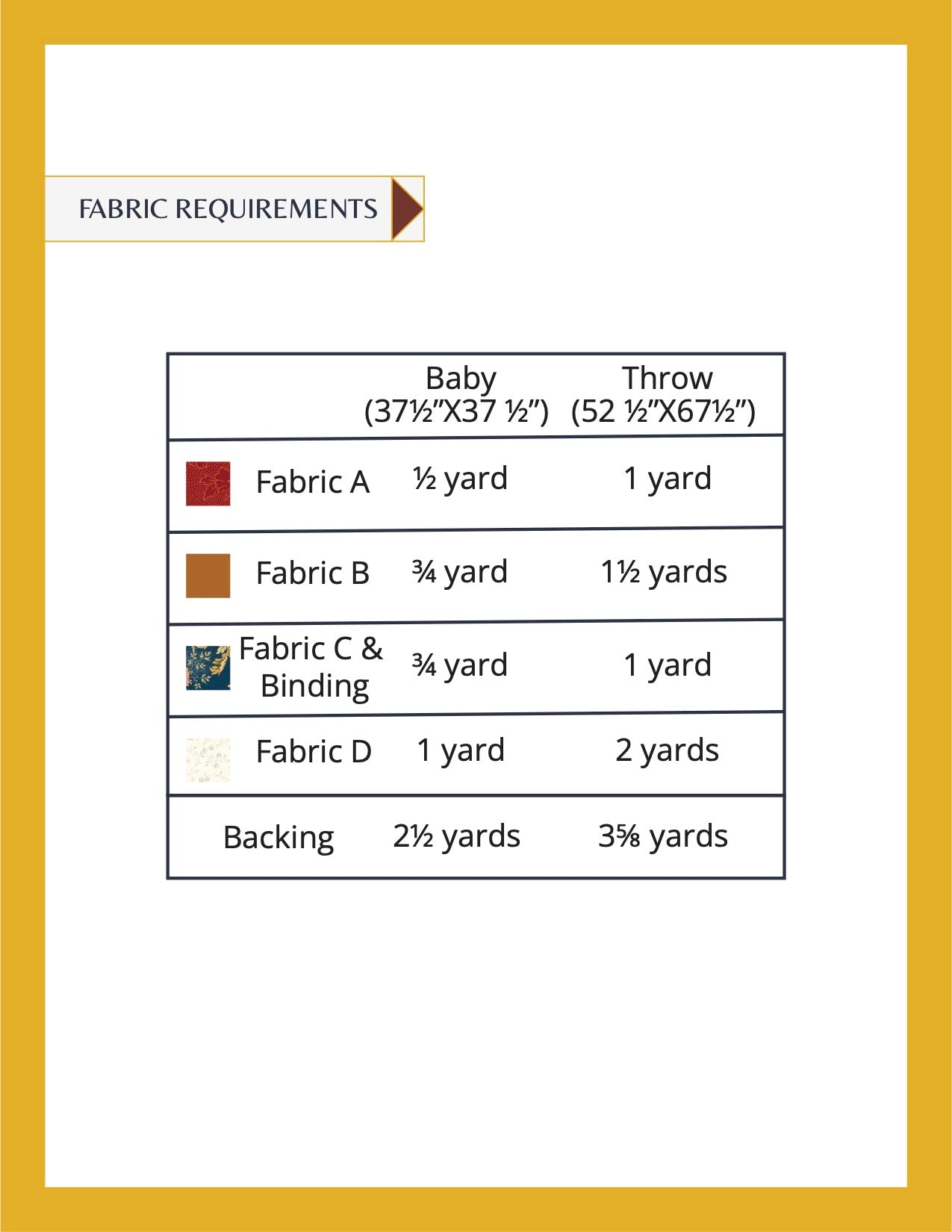 FABRIC REQUIREMENTS

| | Baby (37½"X37 ½") | Throw (52 ½"X67½") |
|---|---|---|
| Fabric A | ½ yard | 1 yard |
| Fabric B | ¾ yard | 1½ yards |
| Fabric C & Binding | ¾ yard | 1 yard |
| Fabric D | 1 yard | 2 yards |
| Backing | 2½ yards | 3⅝ yards |